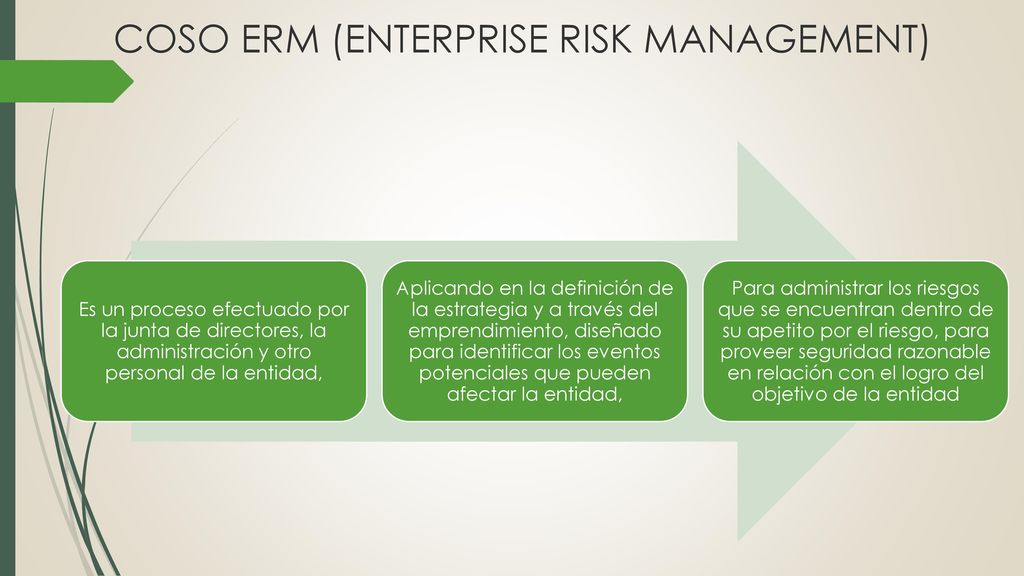 COSO ERM (ENTERPRISE RISK MANAGEMENT)

Es un proceso efectuado por la junta de directores, la administración y otro personal de la entidad,

Aplicando en la definición de la estrategia y a través del emprendimiento, diseñado para identificar los eventos potenciales que pueden afectar la entidad,

Para administrar los riesgos que se encuentran dentro de su apetito por el riesgo, para proveer seguridad razonable en relación con el logro del objetivo de la entidad